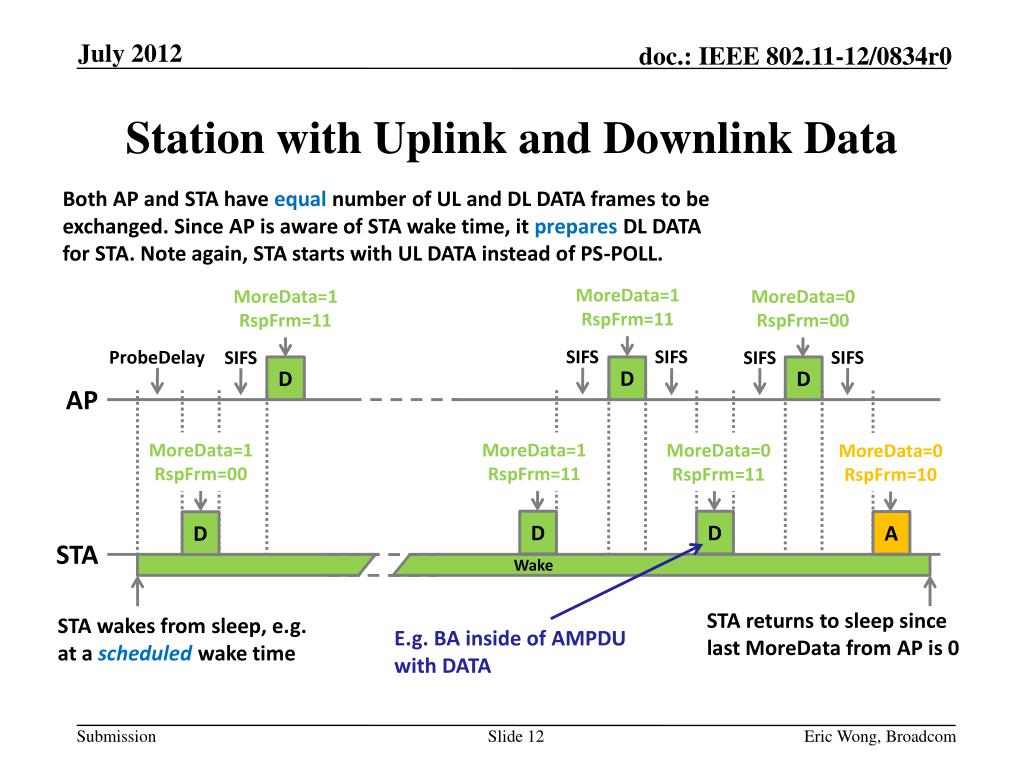 July 2012

doc.: IEEE 802.11-12/0834r0

Station with Uplink and Downlink Data

Both AP and STA have equal number of UL and DL DATA frames to be exchanged. Since AP is aware of STA wake time, it prepares DL DATA for STA. Note again, STA starts with UL DATA instead of PS-POLL.

MoreData=1
RspFrm=11

MoreData=1
RspFrm=11

MoreData=0
RspFrm=00

ProbeDelay

SIFS

D

SIFS

D

SIFS

SIFS

D

SIFS

AP

MoreData=1
RspFrm=00

MoreData=1
RspFrm=11

MoreData=0
RspFrm=11

MoreData=0
RspFrm=10

D

D

D

A

STA

Wake

STA wakes from sleep, e.g. at a scheduled wake time

E.g. BA inside of AMPDU with DATA

STA returns to sleep since last MoreData from AP is 0

Submission

Slide 12

Eric Wong, Broadcom